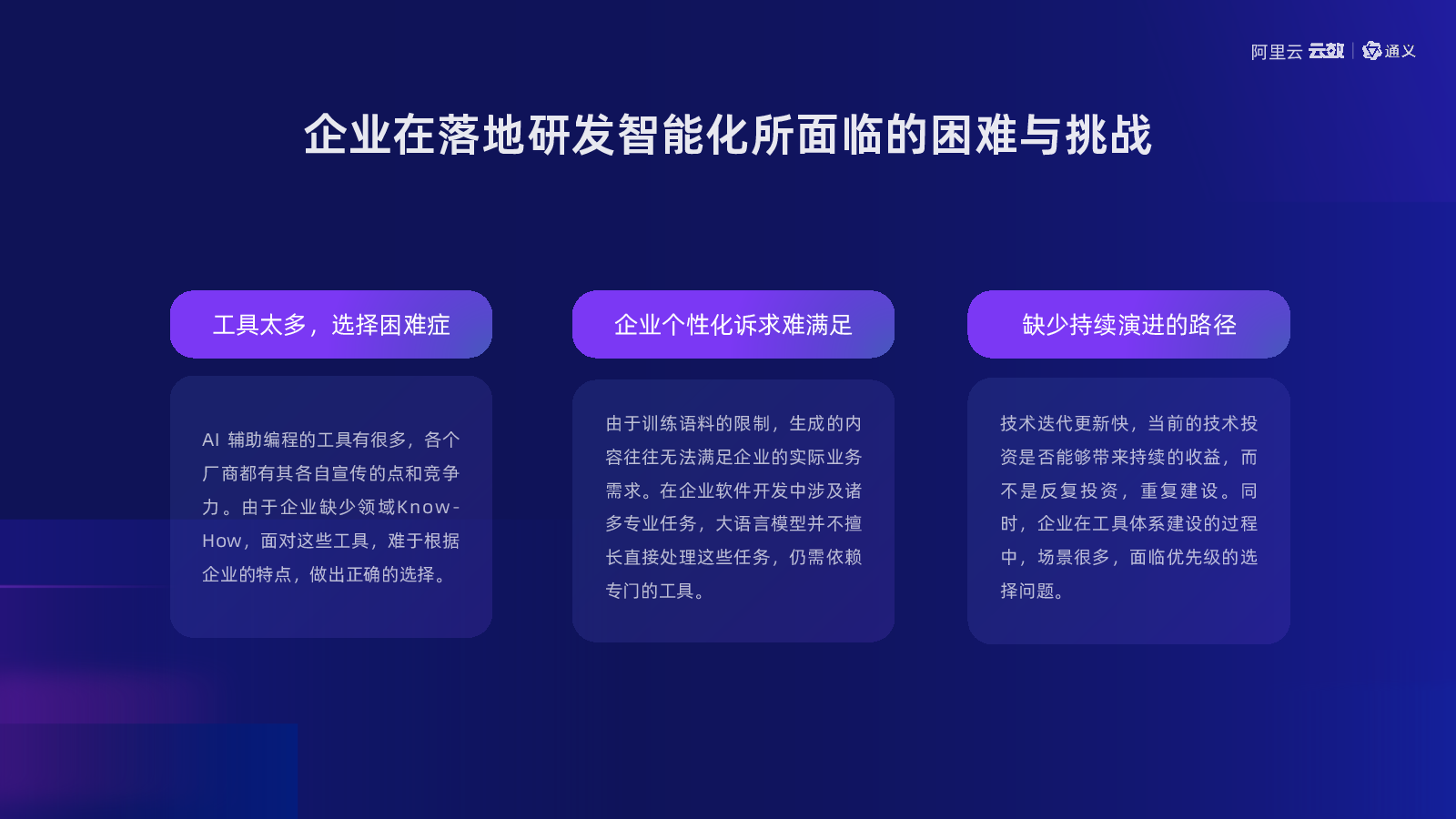 阿里云 云效 | 通义

企业在落地研发智能化所面临的困难与挑战

工具太多，选择困难症

AI 辅助编程的工具有很多，各个厂商都有其各自宣传的点和竞争力。由于企业缺少领域Know-How，面对这些工具，难于根据企业的特点，做出正确的选择。

企业个性化诉求难满足

由于训练语料的限制，生成的内容往往无法满足企业的实际业务需求。在企业软件开发中涉及诸多专业任务，大语言模型并不擅长直接处理这些任务，仍需依赖专门的工具。

缺少持续演进的路径

技术迭代更新快，当前的技术投资是否能够带来持续的收益，而不是反复投资，重复建设。同时，企业在工具体系建设的过程中，场景很多，面临优先级的选择问题。